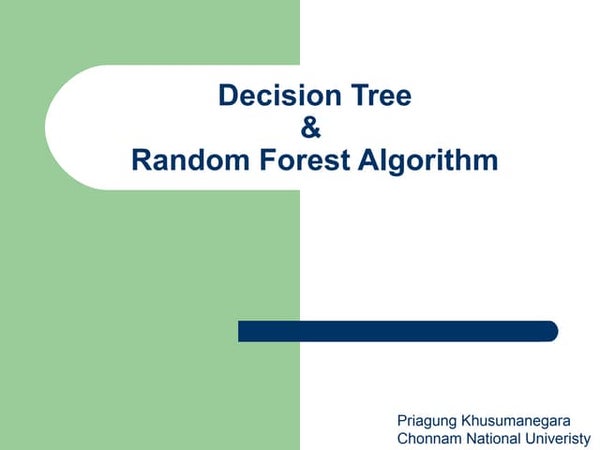 Decision Tree
&
Random Forest Algorithm

Priagung Khusumanegara
Chonnam National Univeristy